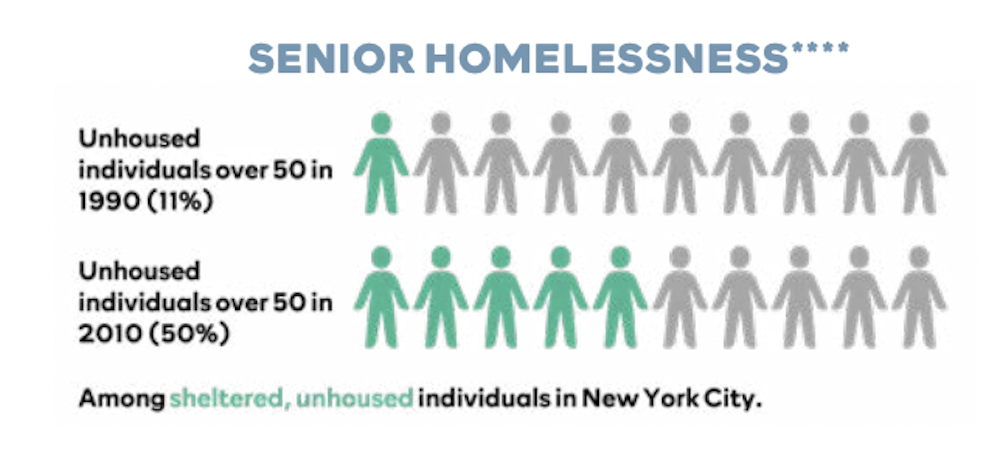 SENIOR HOMELESSNESS****

Unhoused individuals over 50 in 1990 (11%)

Unhoused individuals over 50 in 2010 (50%)

Among sheltered, unhoused individuals in New York City.